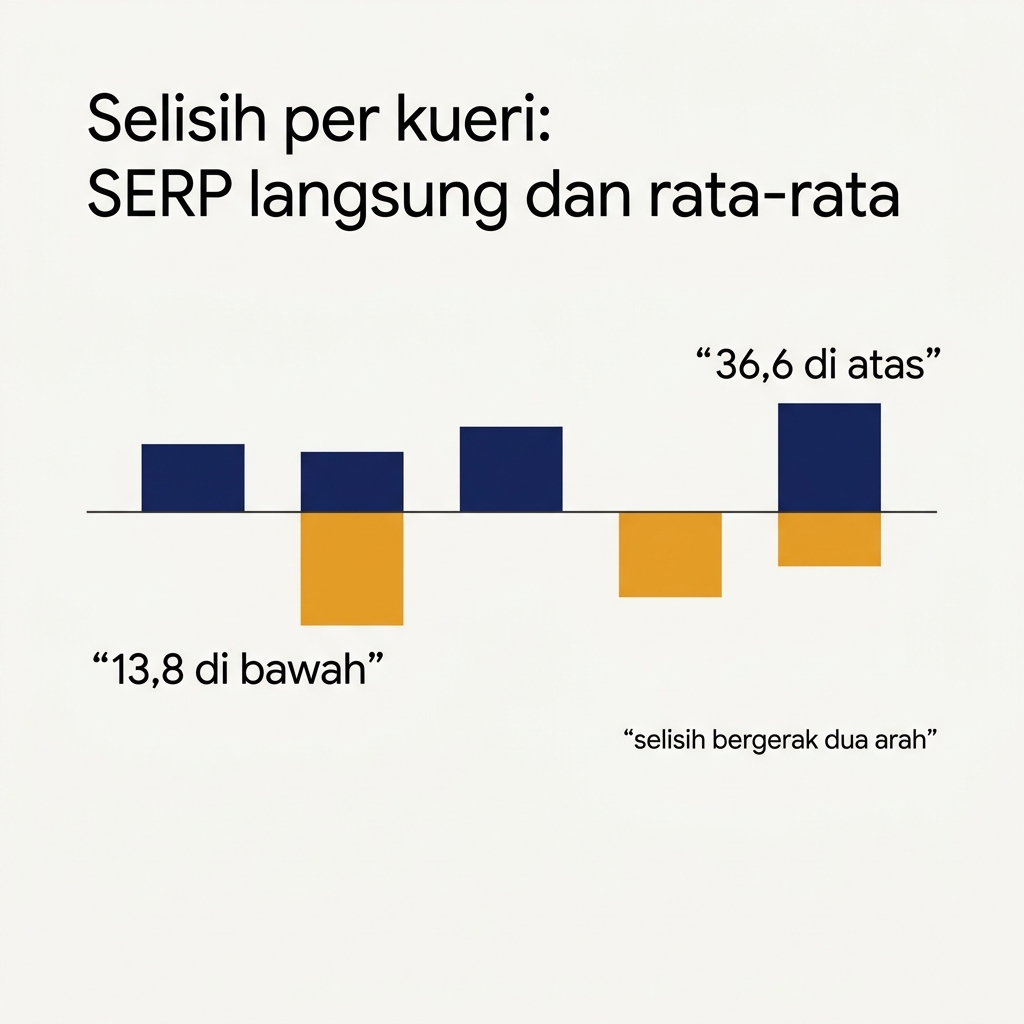 Selisih per kueri:
SERP langsung dan rata-rata

“36,6 di atas”

“13,8 di bawah”

“selisih bergerak dua arah”